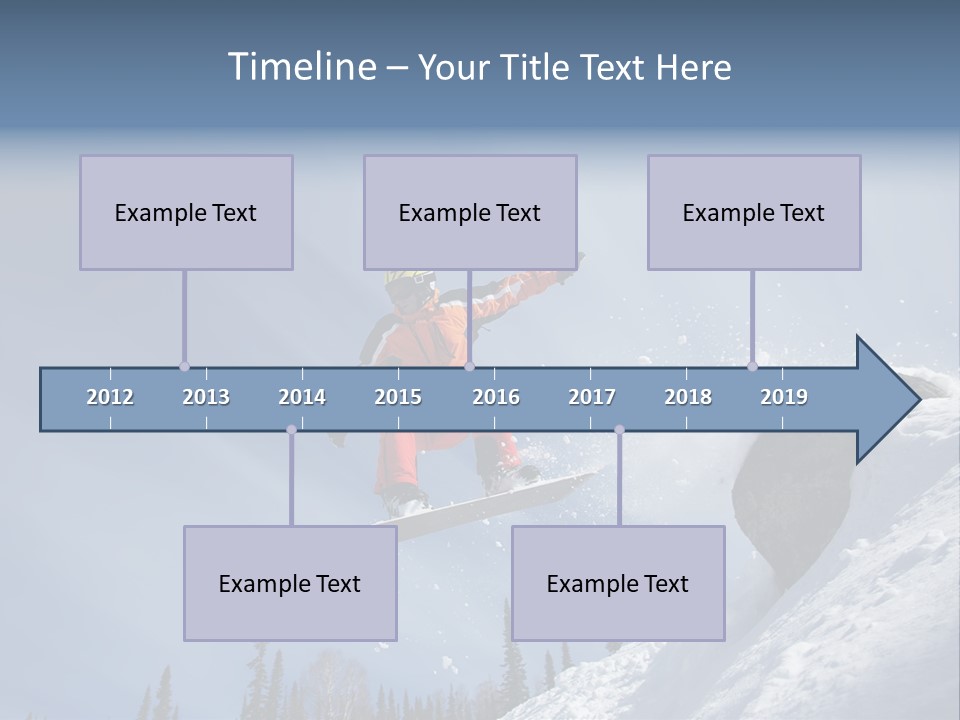 Timeline – Your Title Text Here

Example Text

Example Text

Example Text

2012 2013 2014 2015 2016 2017 2018 2019

Example Text

Example Text